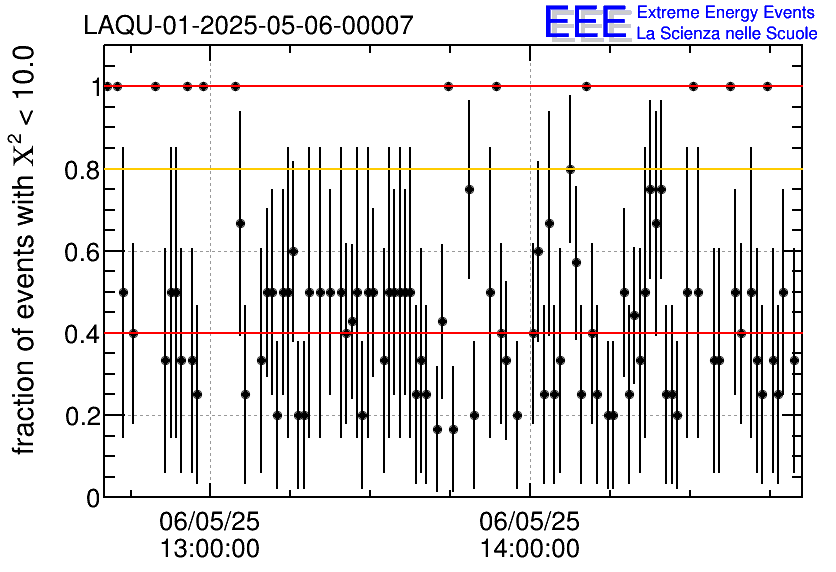 LAQU-01-2025-05-06-00007

EEE Extreme Energy Events
La Scienza nelle Scuole

fraction of events with $X^2 < 10.0$

1
0.8
0.6
0.4
0.2
0

06/05/25
13:00:00

06/05/25
14:00:00